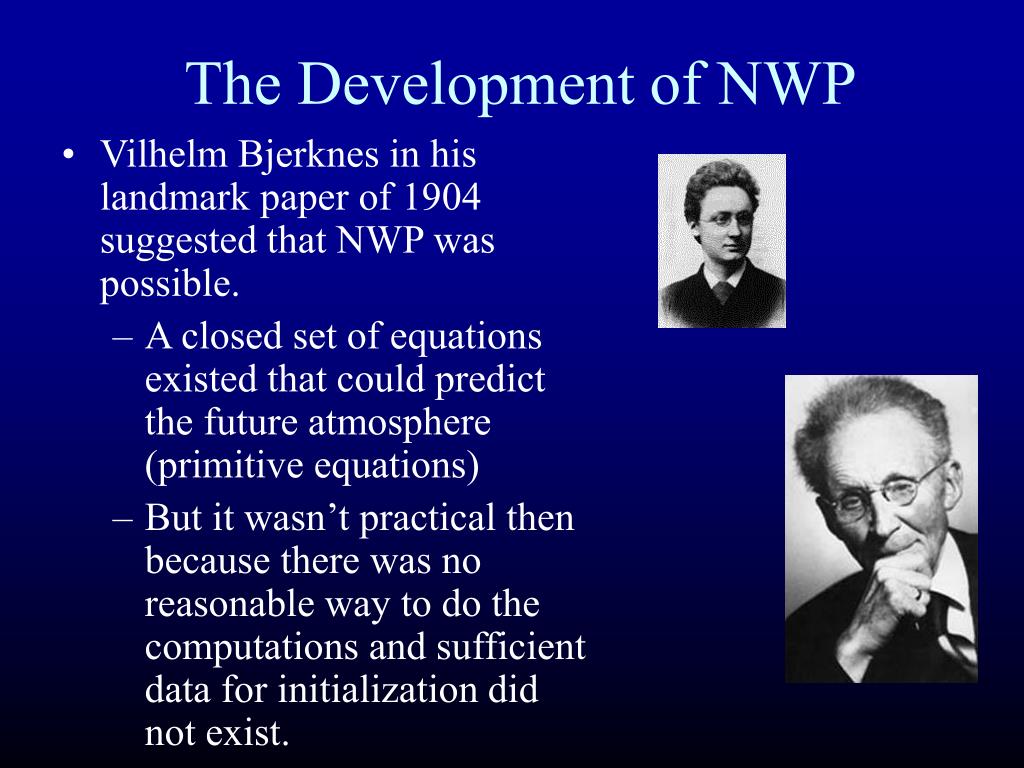 The Development of NWP

• Vilhelm Bjerknes in his landmark paper of 1904 suggested that NWP was possible.
– A closed set of equations existed that could predict the future atmosphere (primitive equations)
– But it wasn’t practical then because there was no reasonable way to do the computations and sufficient data for initialization did not exist.